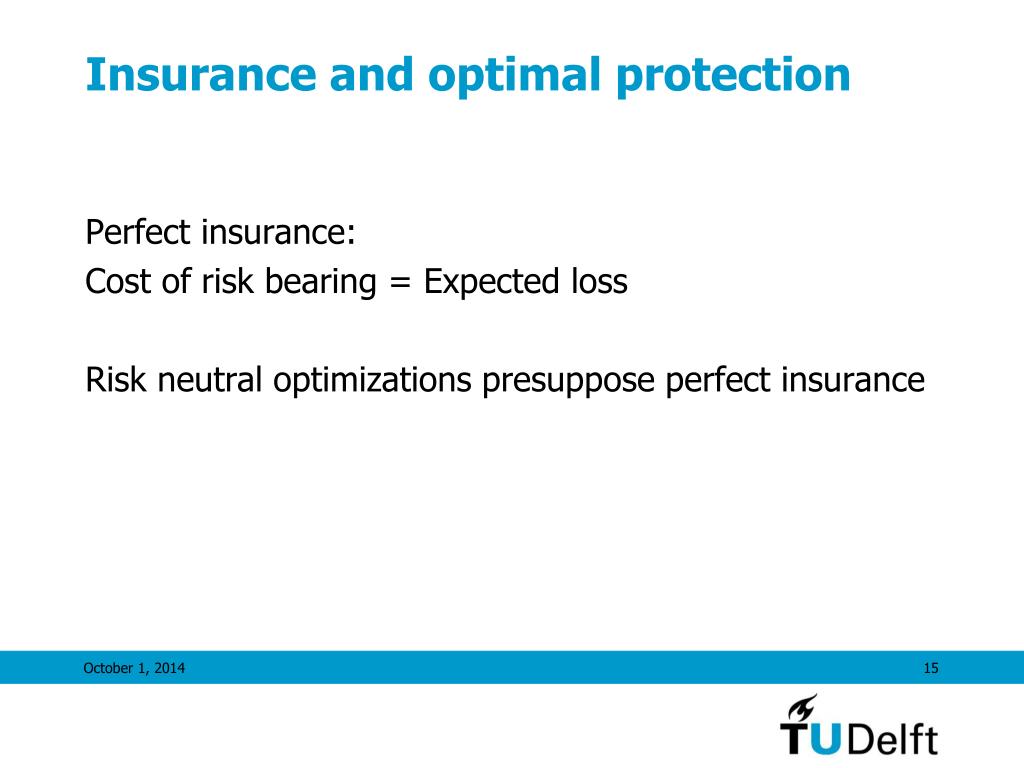 Insurance and optimal protection

Perfect insurance:
Cost of risk bearing = Expected loss

Risk neutral optimizations presuppose perfect insurance

October 1, 2014

15

TUDelft